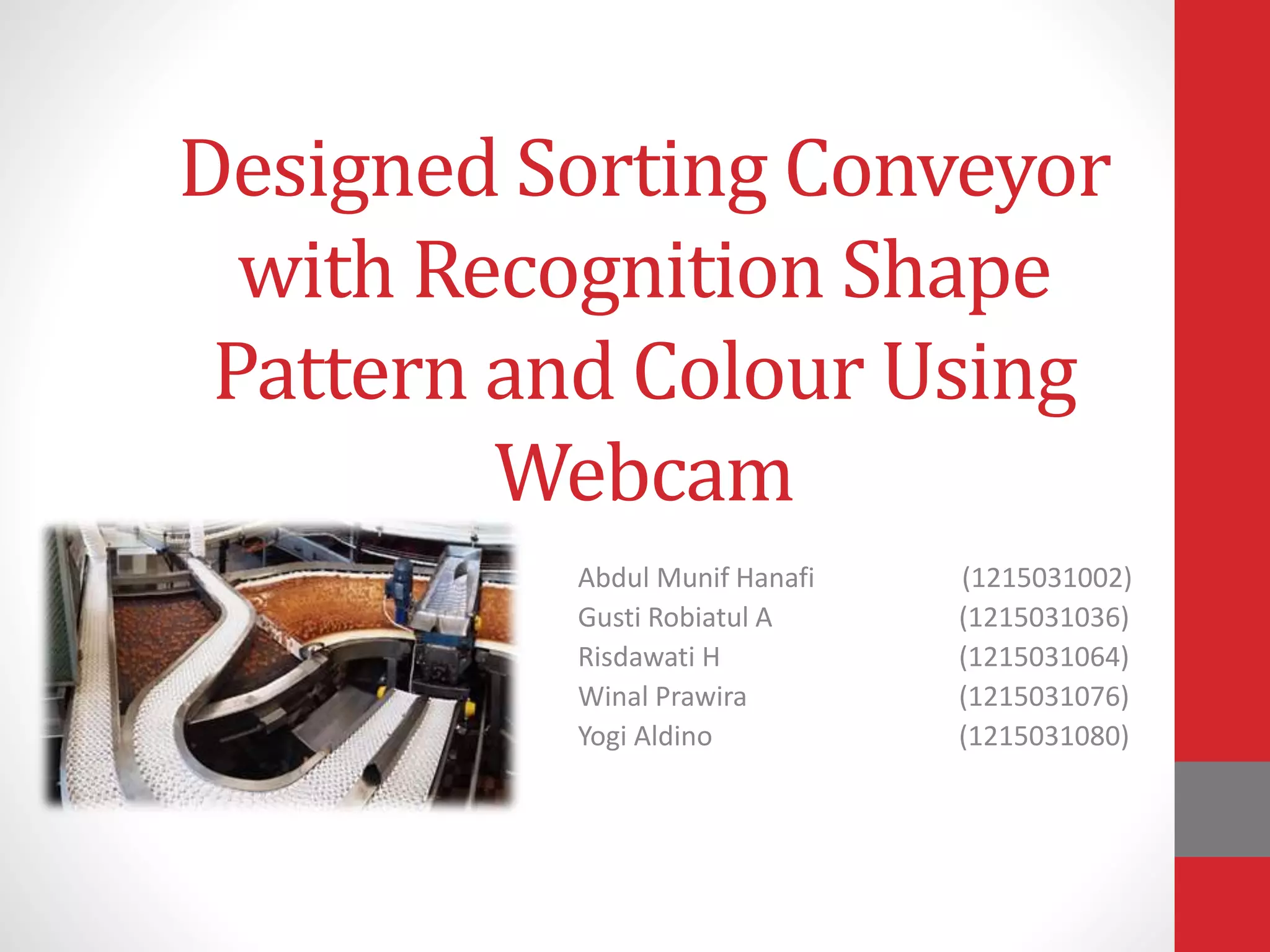 Designed Sorting Conveyor with Recognition Shape Pattern and Colour Using Webcam

Abdul Munif Hanafi (1215031002)
Gusti Robiatul A (1215031036)
Risdawati H (1215031064)
Winal Prawira (1215031076)
Yogi Aldino (1215031080)